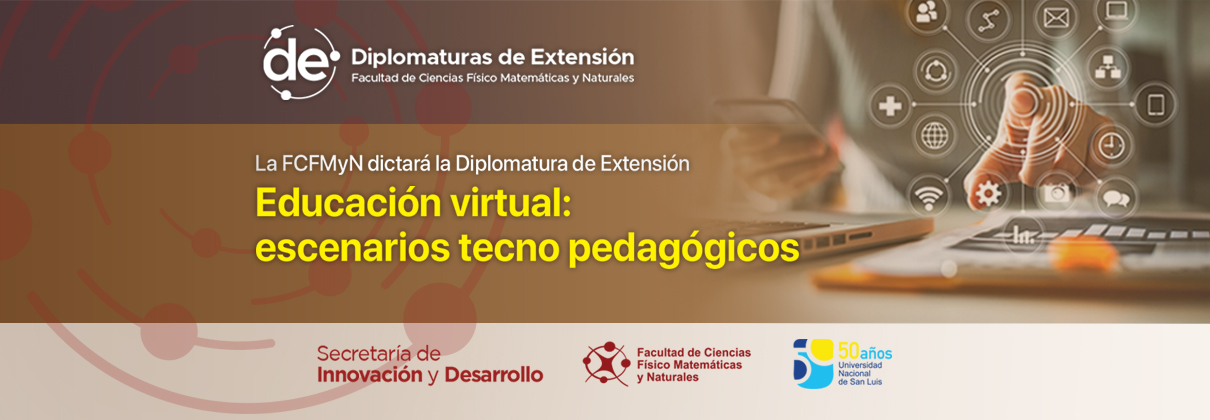 de Diplomaturas de Extensión
Facultad de Ciencias Físico Matemáticas y Naturales

La FCFMyN dictará la Diplomatura de Extensión
Educación virtual:
escenarios tecno pedagógicos

Secretaría de Innovación y Desarrollo

Facultad de Ciencias Físico Matemáticas y Naturales

50 años Universidad Nacional de San Luis